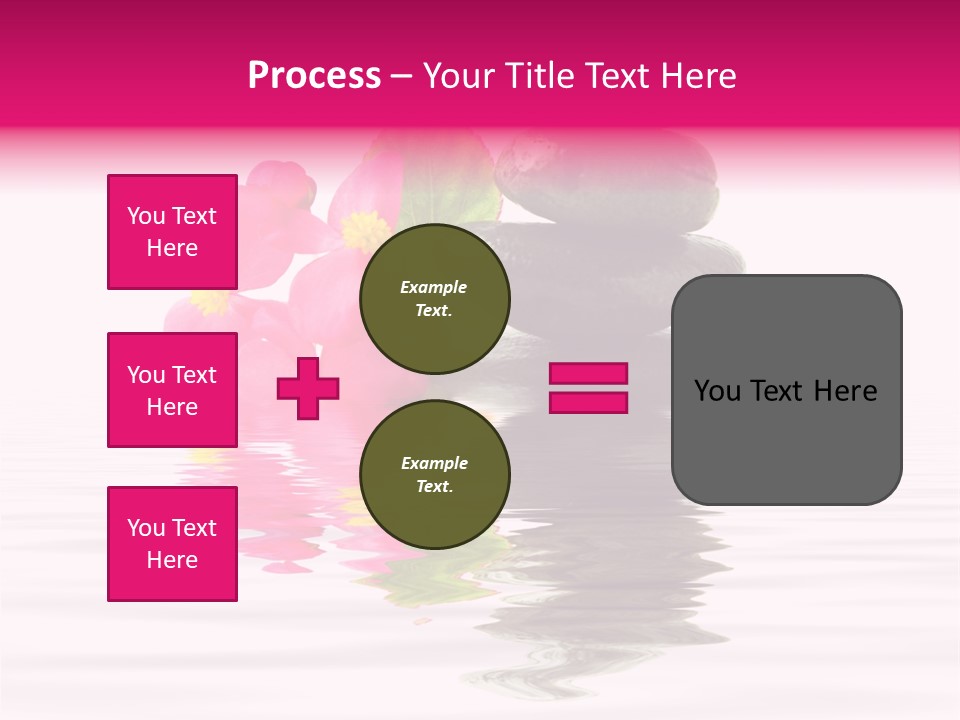 Process – Your Title Text Here

You Text Here

You Text Here

You Text Here

Example Text.

Example Text.

You Text Here